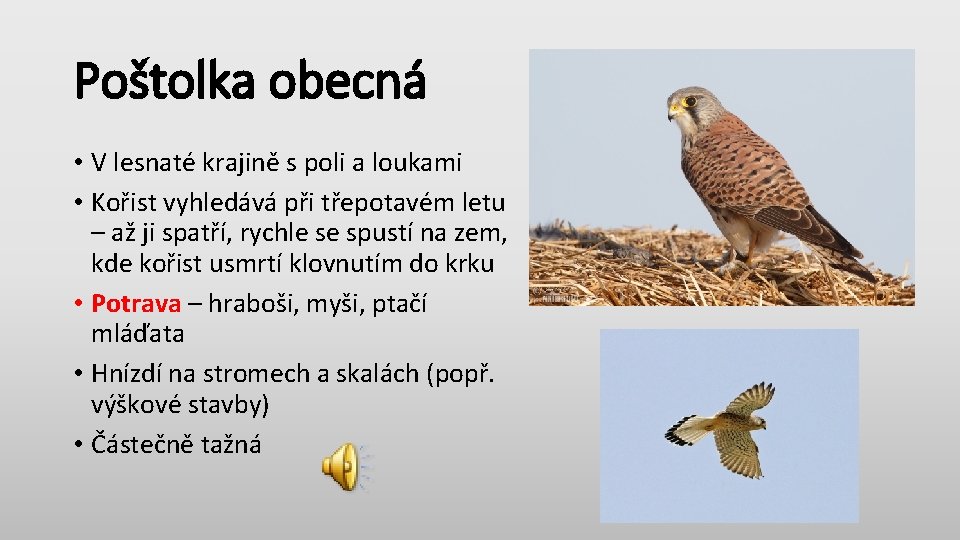 Poštolka obecná

• V lesnaté krajině s poli a loukami
• Kořist vyhledává při třepotavém letu – až ji spatří, rychle se spustí na zem, kde kořist usmrtí klovnutím do krku
• Potrava – hraboši, myši, ptačí mláďata
• Hnízdí na stromech a skalách (popř. výškové stavby)
• Částečně tažná